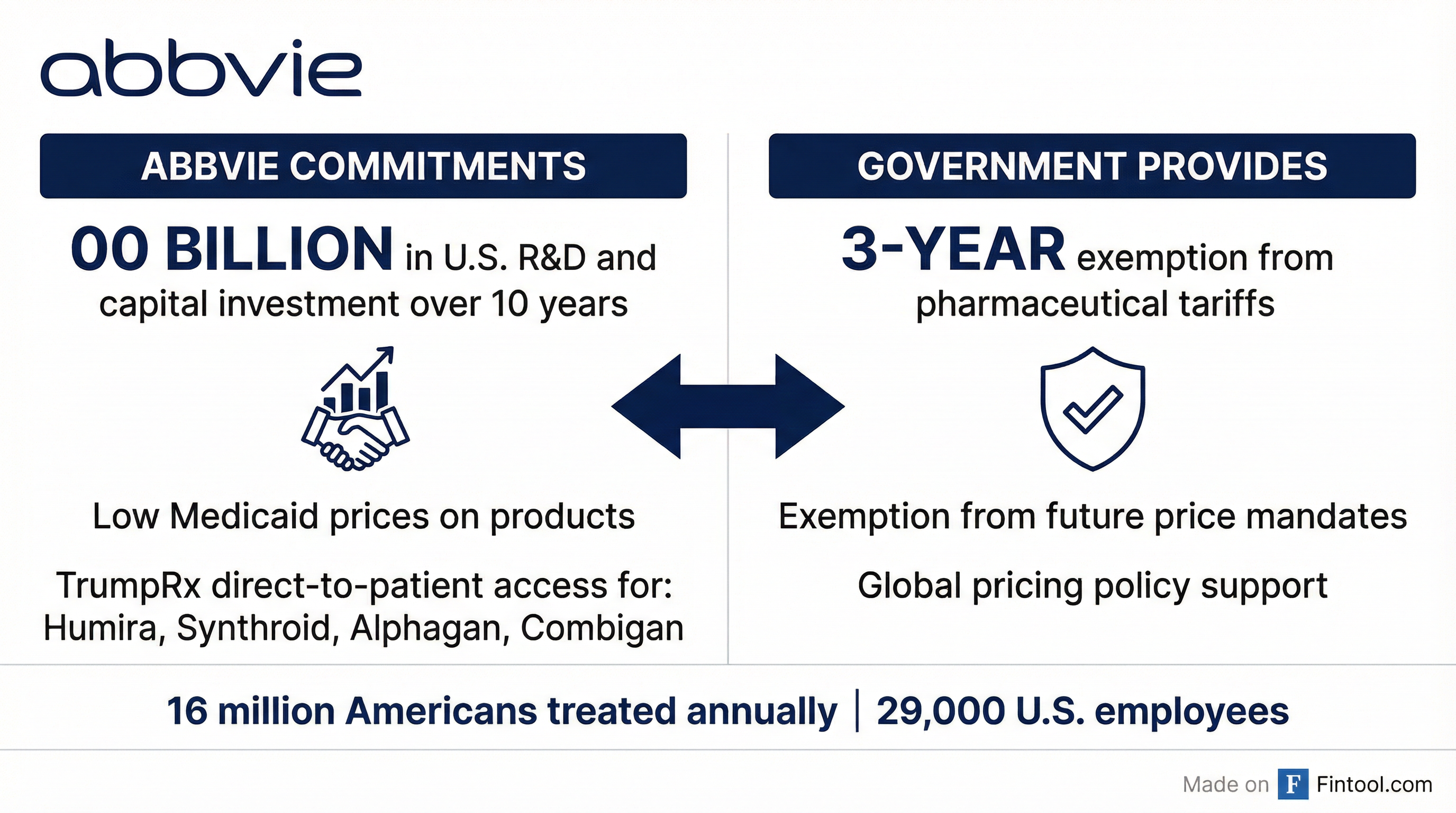 abbvie

ABBVIE COMMITMENTS

00 BILLION in U.S. R&D and capital investment over 10 years

Low Medicaid prices on products

TrumpRx direct-to-patient access for: Humira, Synthroid, Alphagan, Combigan

GOVERNMENT PROVIDES

3-YEAR exemption from pharmaceutical tariffs

Exemption from future price mandates

Global pricing policy support

16 million Americans treated annually | 29,000 U.S. employees

Made on F Fintool.com